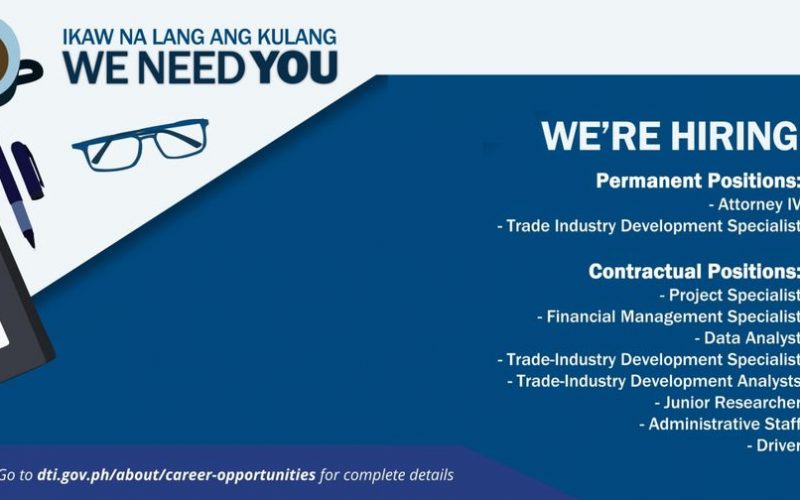 IKAW NA LANG ANG KULANG
WE NEED YOU

WE'RE HIRING

Permanent Positions:
- Attorney IV
- Trade Industry Development Specialist

Contractual Positions:
- Project Specialist
- Financial Management Specialist
- Data Analyst
- Trade-Industry Development Specialist
- Trade-Industry Development Analysts
- Junior Researcher
- Administrative Staff
- Driver

Go to dti.gov.ph/about/career-opportunities for complete details